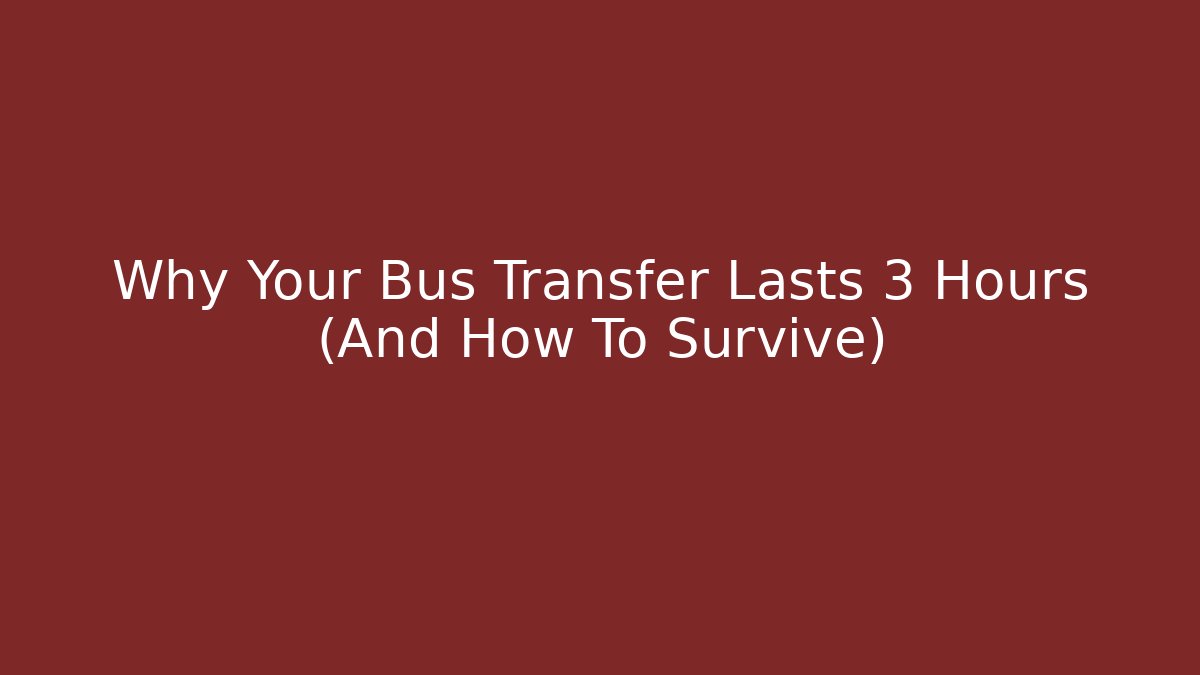 Why Your Bus Transfer Lasts 3 Hours (And How To Survive)